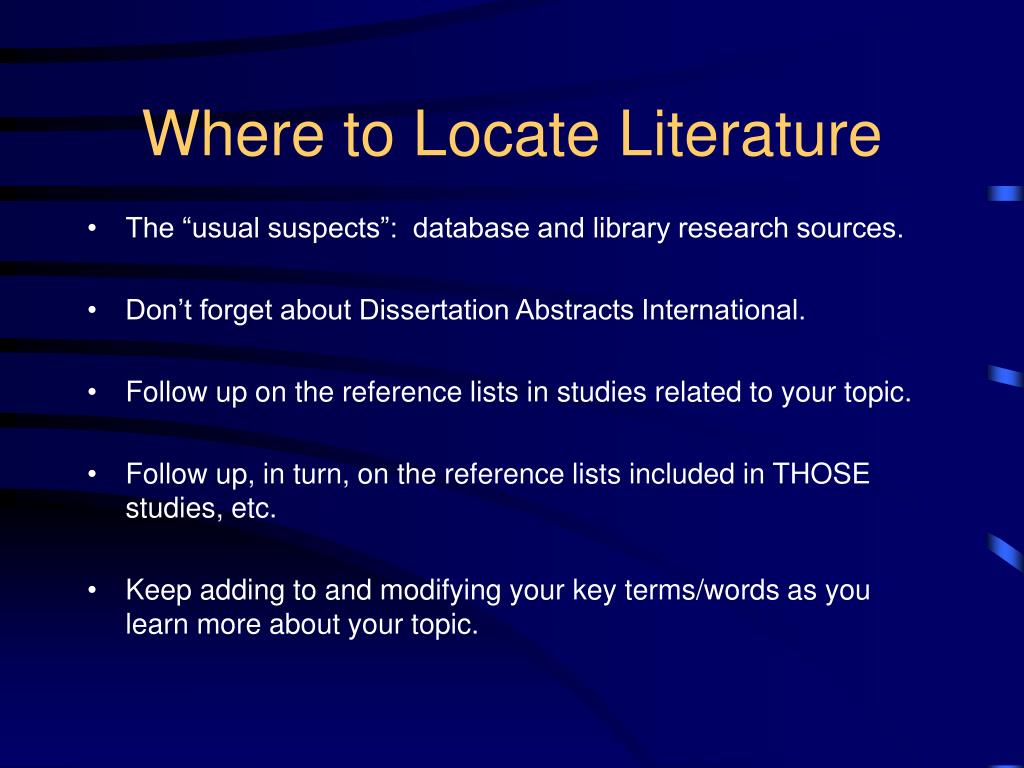 Where to Locate Literature

• The “usual suspects”:  database and library research sources.

• Don’t forget about Dissertation Abstracts International.

• Follow up on the reference lists in studies related to your topic.

• Follow up, in turn, on the reference lists included in THOSE studies, etc.

• Keep adding to and modifying your key terms/words as you learn more about your topic.